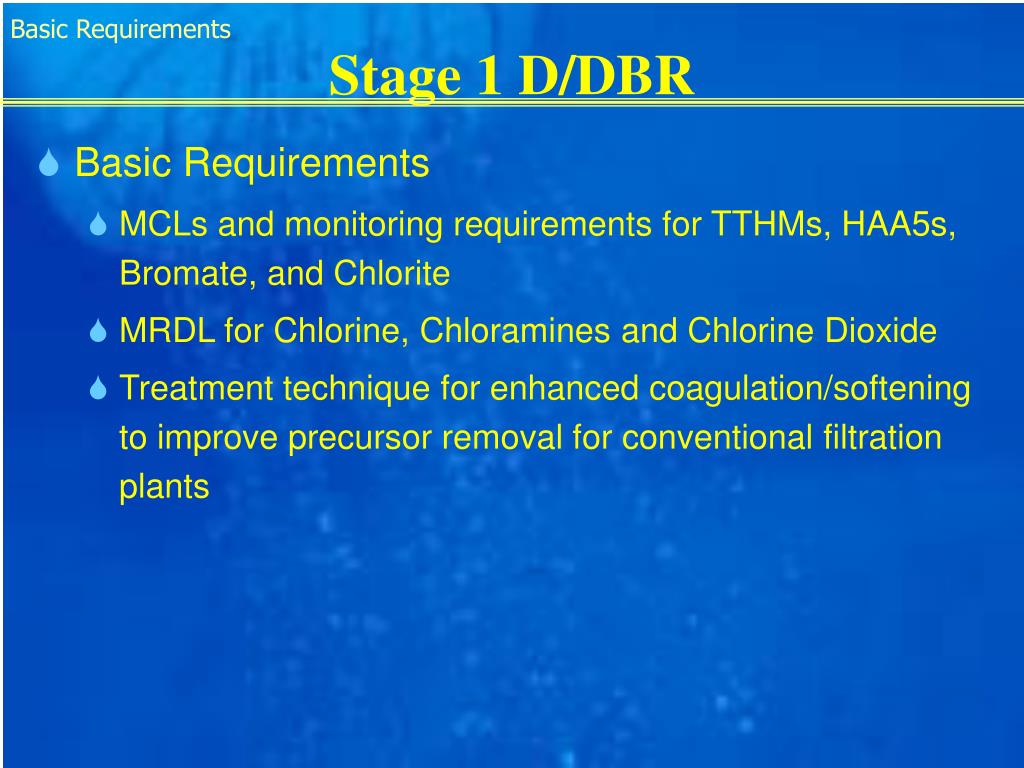 Basic Requirements

Stage 1 D/DBR

Basic Requirements

MCLs and monitoring requirements for TTHMs, HAA5s, Bromate, and Chlorite

MRDL for Chlorine, Chloramines and Chlorine Dioxide

Treatment technique for enhanced coagulation/softening to improve precursor removal for conventional filtration plants